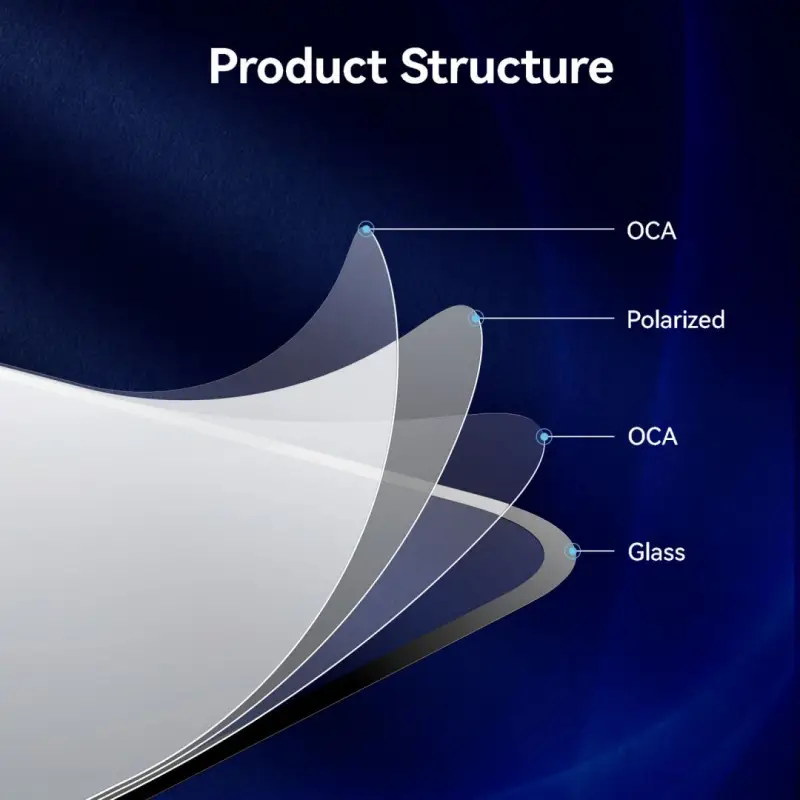 Product Structure

OCA

Polarized

OCA

Glass